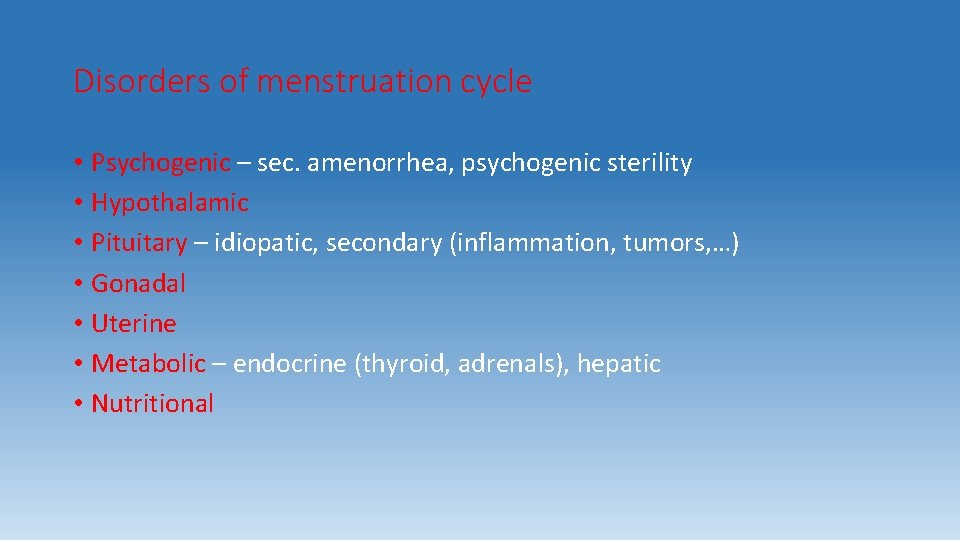 Disorders of menstruation cycle

• Psychogenic – sec. amenorrhea, psychogenic sterility
• Hypothalamic
• Pituitary – idiopatic, secondary (inflammation, tumors,…)
• Gonadal
• Uterine
• Metabolic – endocrine (thyroid, adrenals), hepatic
• Nutritional